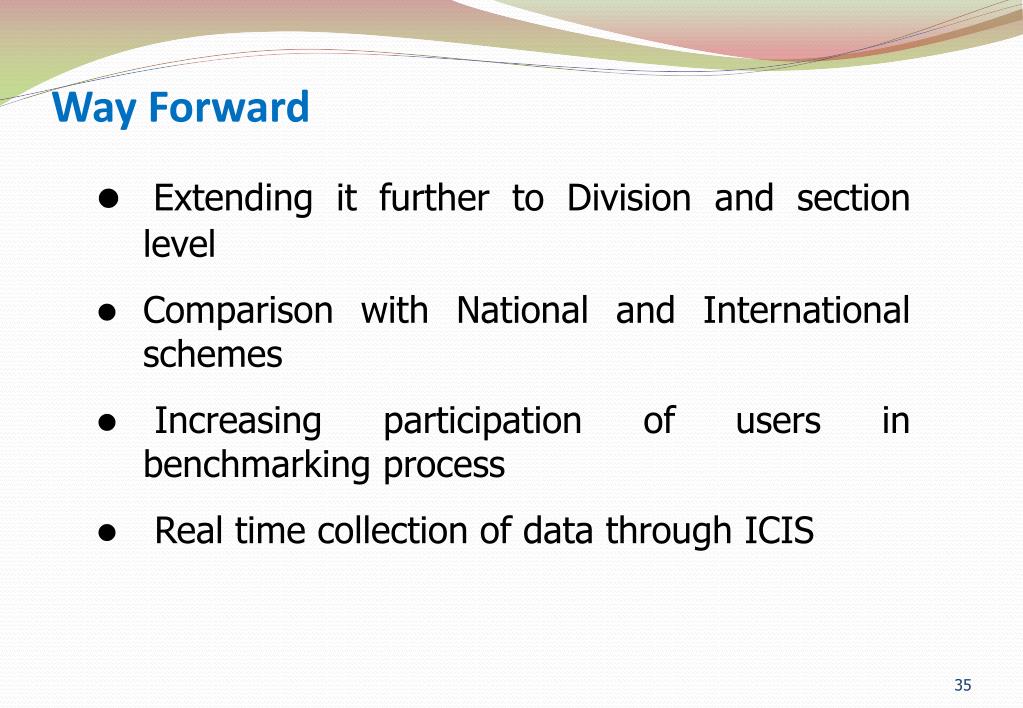 Way Forward

● Extending it further to Division and section level

● Comparison with National and International schemes

● Increasing participation of users in benchmarking process

● Real time collection of data through ICIS

35